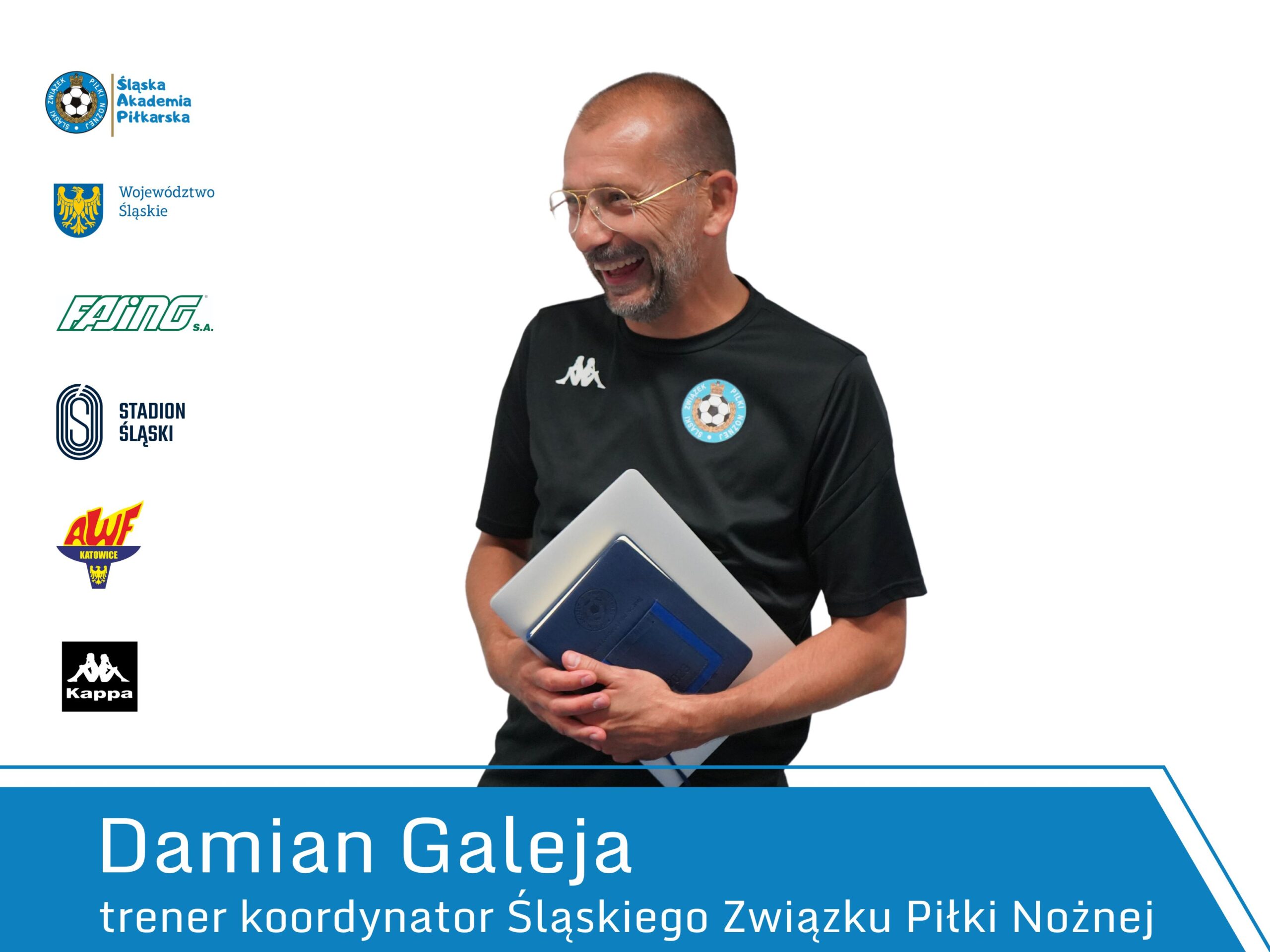 ŚLĄSKI ZWIĄZEK PIŁKI NOŻNEJ
Śląska Akademia Piłkarska

Województwo Śląskie

FASING S.A.

STADION ŚLĄSKI

AWF KATOWICE

Kappa

ŚLĄSKI ZWIĄZEK PIŁKI NOŻNEJ

Damian Galeja
trener koordynator Śląskiego Związku Piłki Nożnej